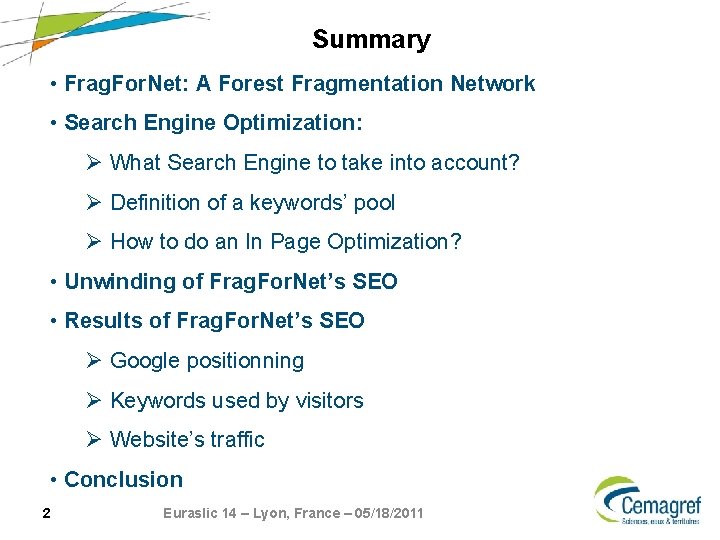 Summary

• FragForNet: A Forest Fragmentation Network

• Search Engine Optimization:

➢ What Search Engine to take into account?

➢ Definition of a keywords' pool

➢ How to do an In Page Optimization?

• Unwinding of FragForNet's SEO

• Results of FragForNet's SEO

➢ Google positionning

➢ Keywords used by visitors

➢ Website's traffic

• Conclusion

2 Euraslic 14 – Lyon, France – 05/18/2011

Cemagref
Sciences, eaux & territoires